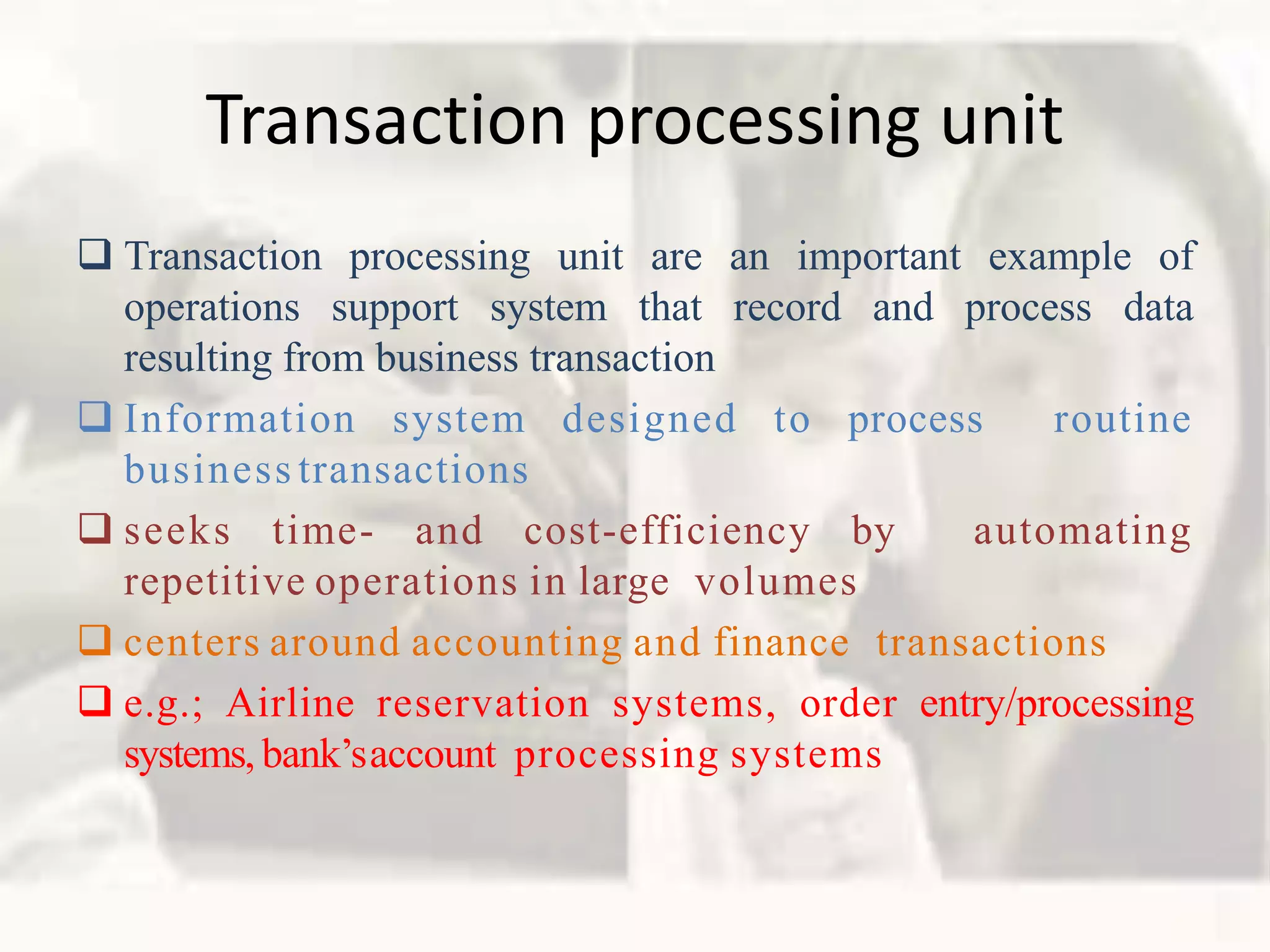 Transaction processing unit

❑ Transaction processing unit are an important example of operations support system that record and process data resulting from business transaction

❑ Information system designed to process routine business transactions

❑ seeks time- and cost-efficiency by automating repetitive operations in large volumes

❑ centers around accounting and finance transactions

❑ e.g.; Airline reservation systems, order entry/processing systems, bank's account processing systems